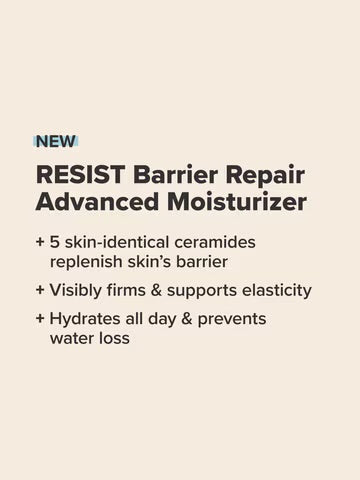 NEW

RESIST Barrier Repair Advanced Moisturizer

+ 5 skin-identical ceramides replenish skin's barrier

+ Visibly firms & supports elasticity

+ Hydrates all day & prevents water loss